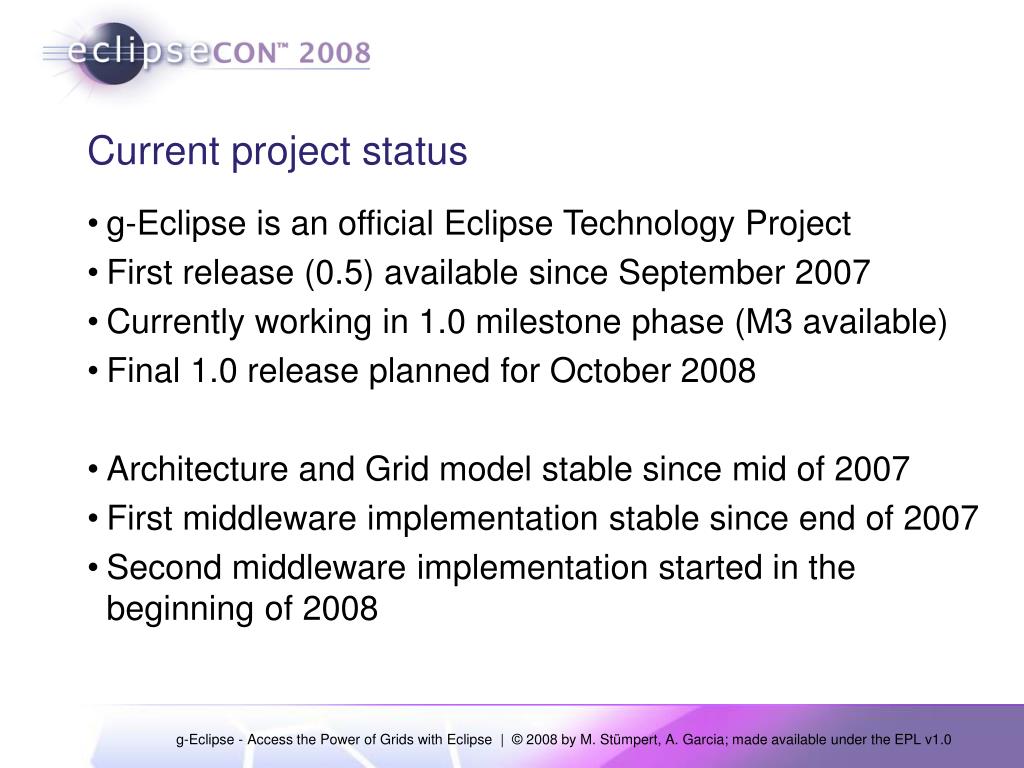 eclipseCON™ 2008

Current project status

• g-Eclipse is an official Eclipse Technology Project
• First release (0.5) available since September 2007
• Currently working in 1.0 milestone phase (M3 available)
• Final 1.0 release planned for October 2008

• Architecture and Grid model stable since mid of 2007
• First middleware implementation stable since end of 2007
• Second middleware implementation started in the beginning of 2008

g-Eclipse - Access the Power of Grids with Eclipse | © 2008 by M. Stümpert, A. Garcia; made available under the EPL v1.0